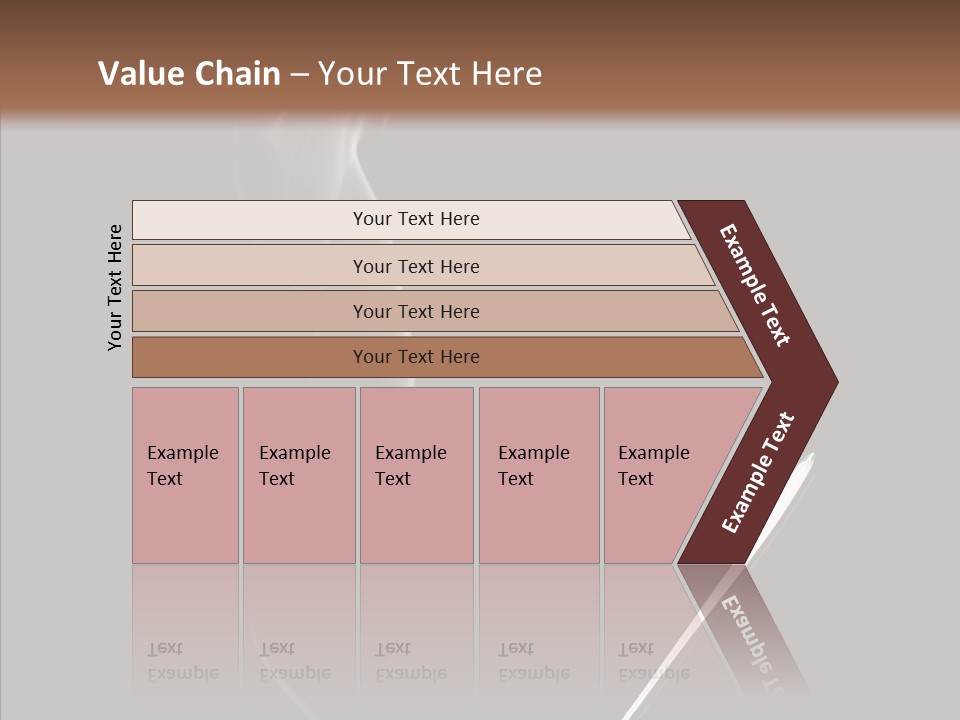 Value Chain – Your Text Here

Your Text Here

Your Text Here

Your Text Here

Your Text Here

Your Text Here

Example Text

Example Text

Example Text

Example Text

Example Text

Example Text

Example Text